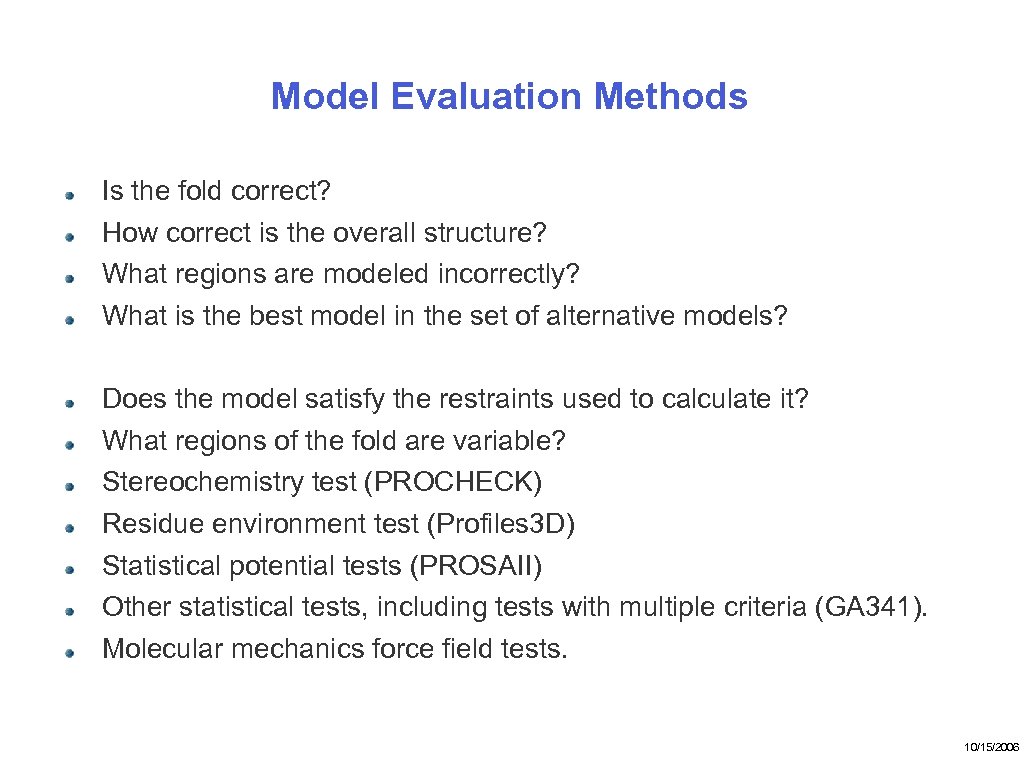 Model Evaluation Methods

Is the fold correct?
How correct is the overall structure?
What regions are modeled incorrectly?
What is the best model in the set of alternative models?

Does the model satisfy the restraints used to calculate it?
What regions of the fold are variable?
Stereochemistry test (PROCHECK)
Residue environment test (Profiles3D)
Statistical potential tests (PROSAII)
Other statistical tests, including tests with multiple criteria (GA341).
Molecular mechanics force field tests.

10/15/2006